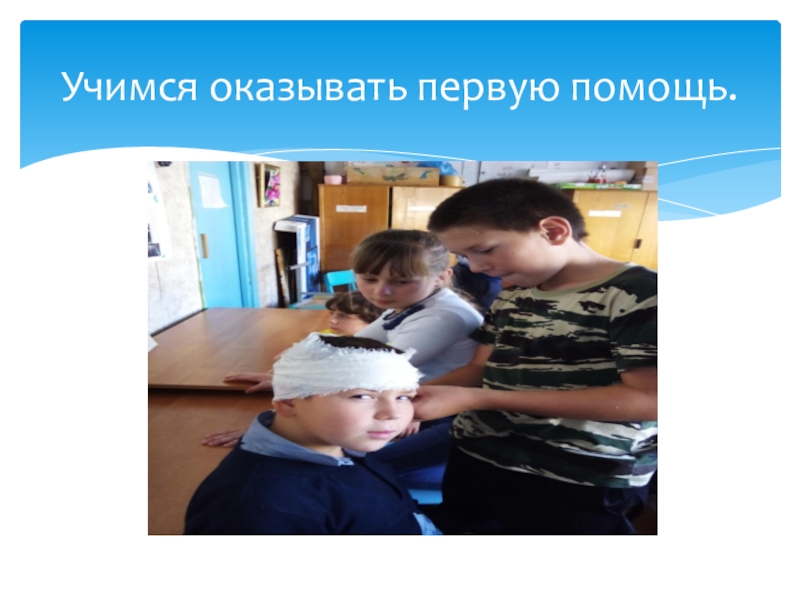 Учимся оказывать первую помощь.